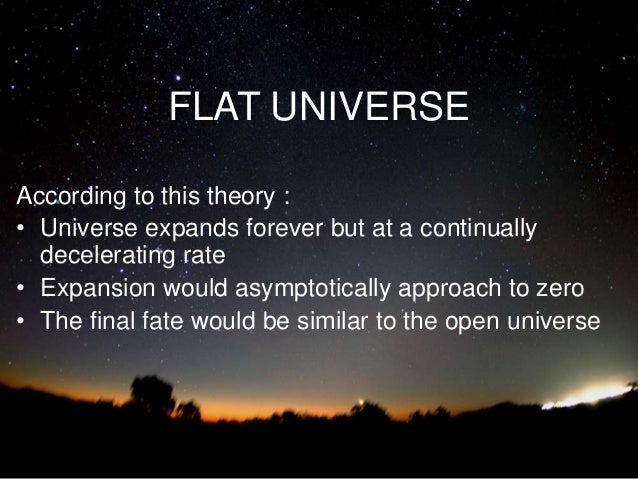 FLAT UNIVERSE

According to this theory :
• Universe expands forever but at a continually decelerating rate
• Expansion would asymptotically approach to zero
• The final fate would be similar to the open universe